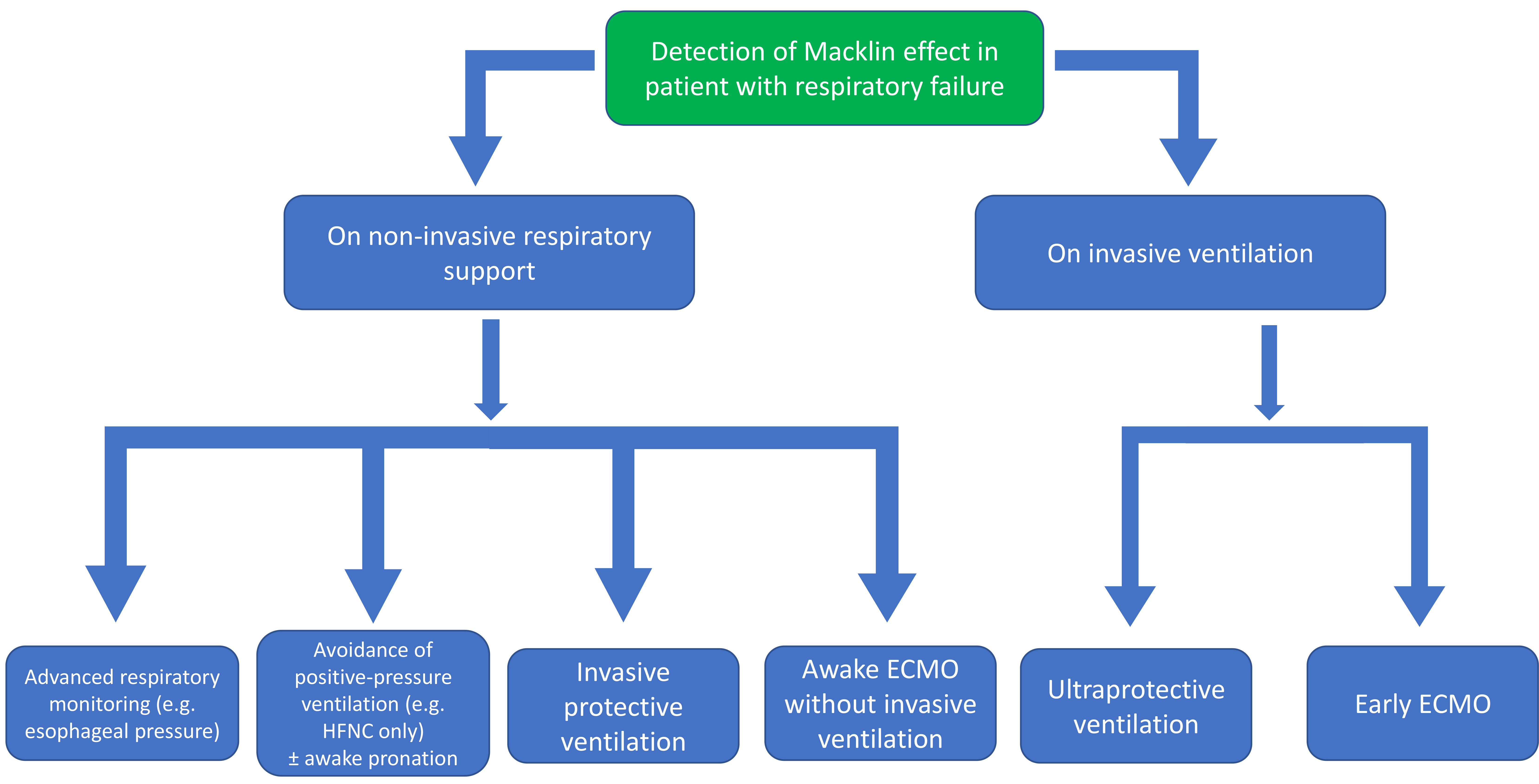 Detection of Macklin effect in patient with respiratory failure

On non-invasive respiratory support

On invasive ventilation

Advanced respiratory monitoring (e.g. esophageal pressure)

Avoidance of positive-pressure ventilation (e.g. HFNC only) ± awake pronation

Invasive protective ventilation

Awake ECMO without invasive ventilation

Ultraprotective ventilation

Early ECMO